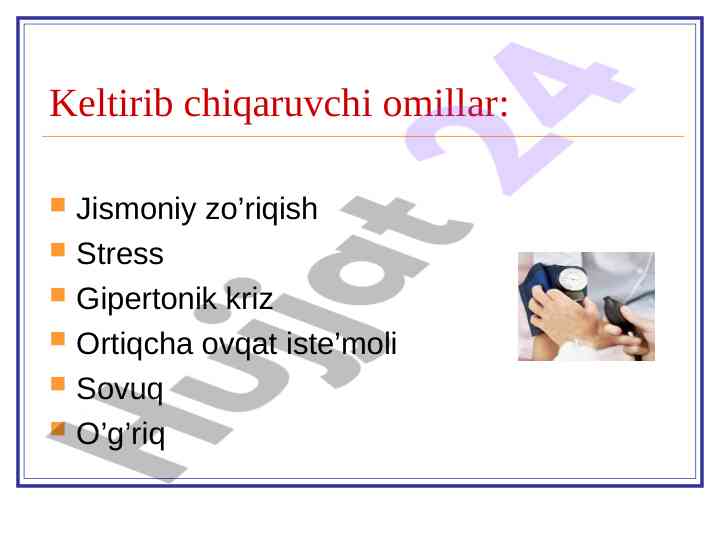 Keltirib chiqaruvchi omillar:

- Jismoniy zo’riqish
- Stress
- Gipertonik kriz
- Ortiqcha ovqat iste’moli
- Sovuq
- O’g’riq

Hujjat 24